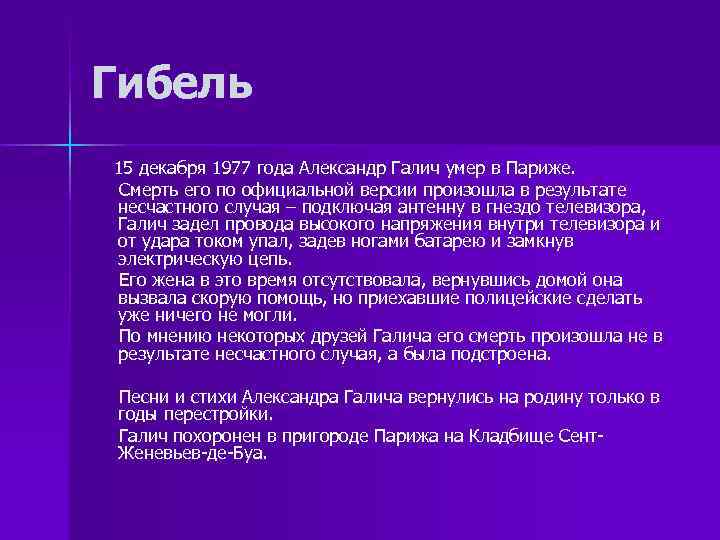 Гибель

15 декабря 1977 года Александр Галич умер в Париже.

Смерть его по официальной версии произошла в результате несчастного случая – подключая антенну в гнездо телевизора, Галич задел провода высокого напряжения внутри телевизора и от удара током упал, задев ногами батарею и замкнув электрическую цепь.

Его жена в это время отсутствовала, вернувшись домой она вызвала скорую помощь, но приехавшие полицейские сделать уже ничего не могли.

По мнению некоторых друзей Галича его смерть произошла не в результате несчастного случая, а была подстроена.

Песни и стихи Александра Галича вернулись на родину только в годы перестройки.

Галич похоронен в пригороде Парижа на Кладбище Сент-Женевьев-де-Буа.